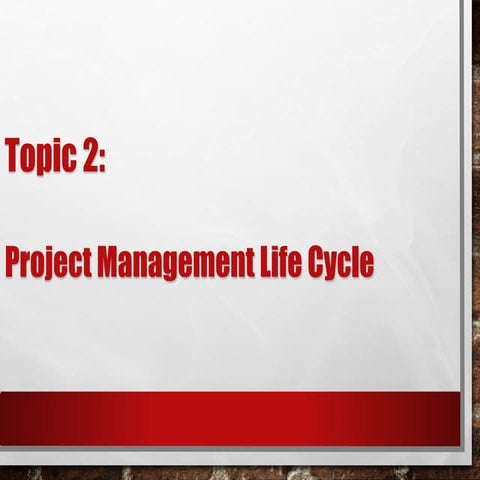 Topic 2:

Project Management Life Cycle